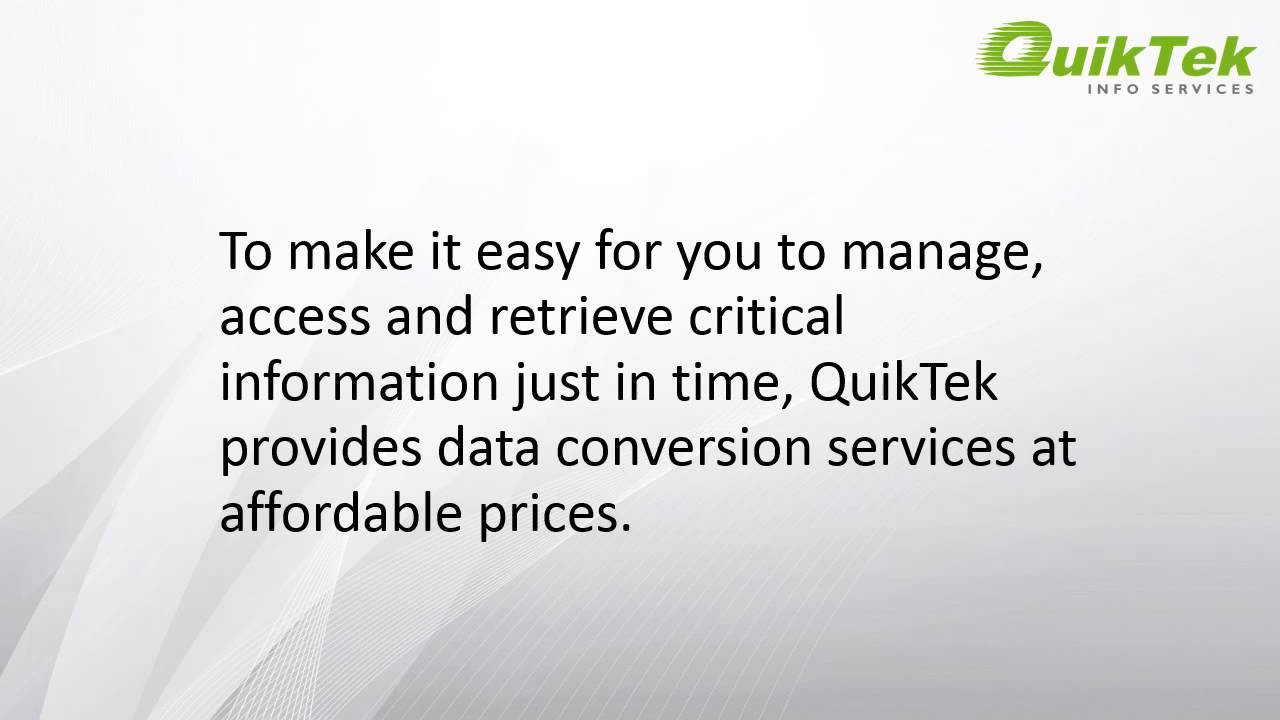 QuikTek
INFO SERVICES

To make it easy for you to manage, access and retrieve critical information just in time, QuikTek provides data conversion services at affordable prices.